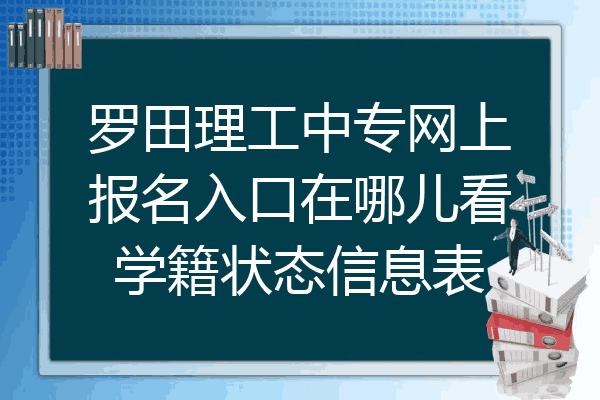 罗田理工中专网上报名入口在哪儿看学籍状态信息表